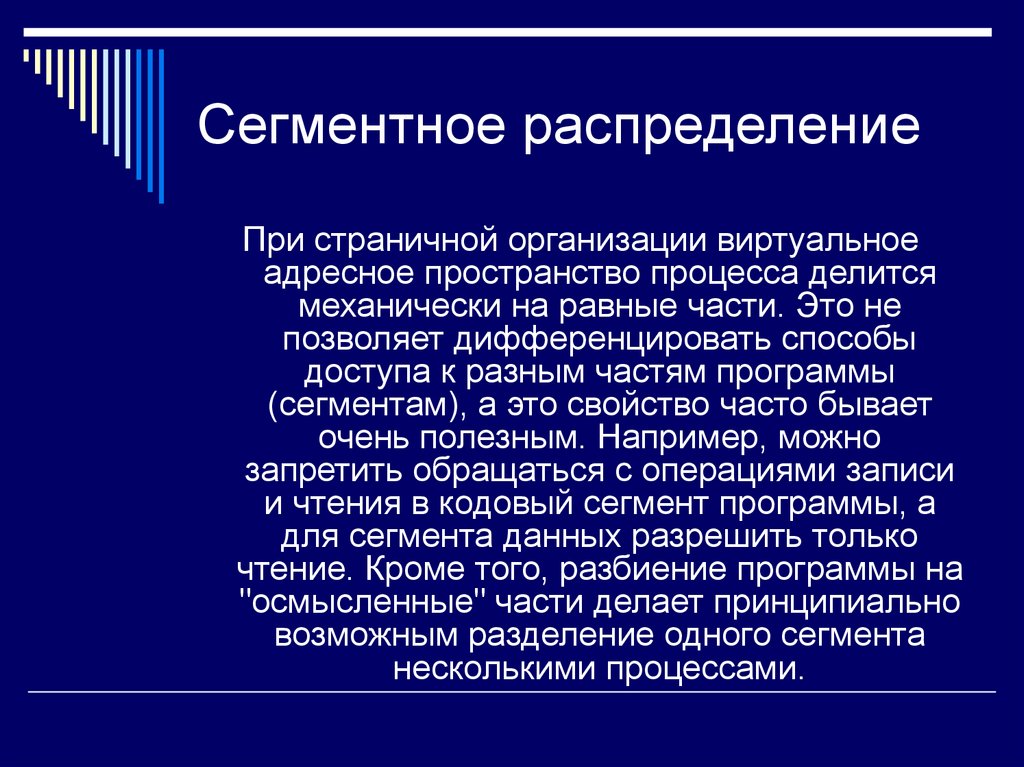 Сегментное распределение

При страничной организации виртуальное адресное пространство процесса делится механически на равные части. Это не позволяет дифференцировать способы доступа к разным частям программы (сегментам), а это свойство часто бывает очень полезным. Например, можно запретить обращаться с операциями записи и чтения в кодовый сегмент программы, а для сегмента данных разрешить только чтение. Кроме того, разбиение программы на "осмысленные" части делает принципиально возможным разделение одного сегмента несколькими процессами.